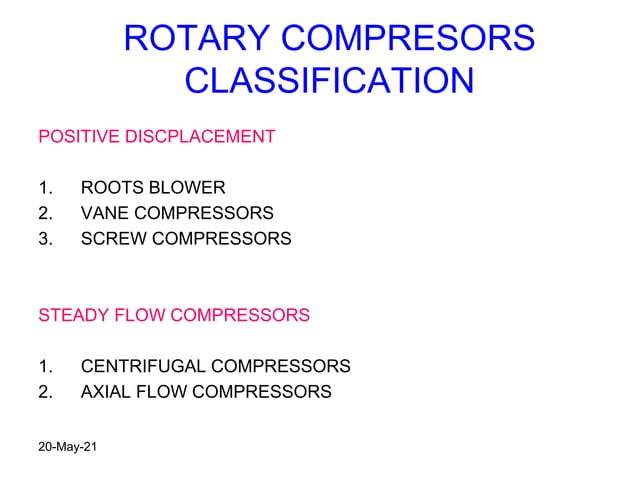 ROTARY COMPRESORS CLASSIFICATION

POSITIVE DISCPLACEMENT

1. ROOTS BLOWER
2. VANE COMPRESSORS
3. SCREW COMPRESSORS

STEADY FLOW COMPRESSORS

1. CENTRIFUGAL COMPRESSORS
2. AXIAL FLOW COMPRESSORS

20-May-21